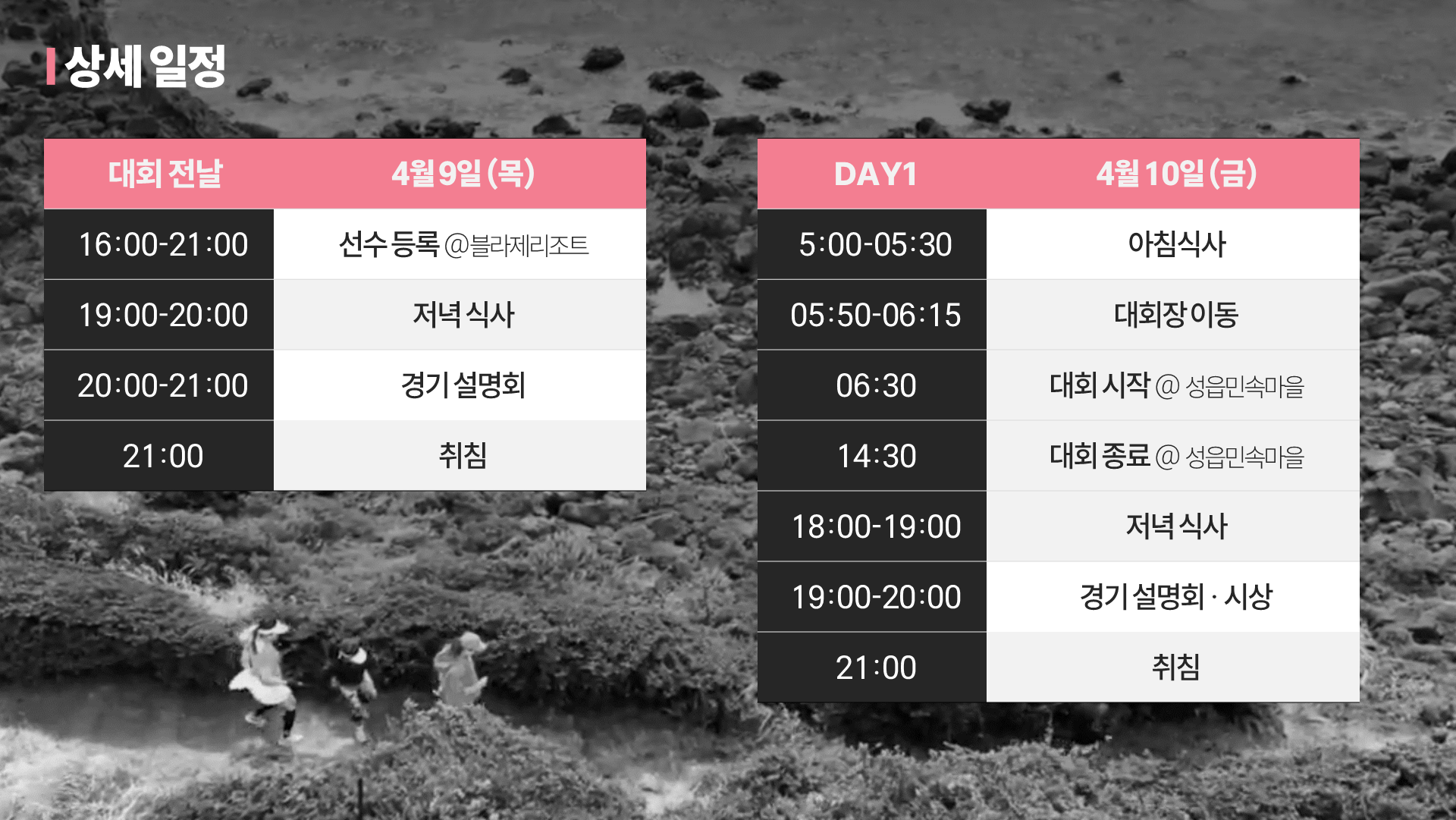 상세 일정

| 대회 전날 | 4월 9일 (목) |
|---|---|
| 16:00-21:00 | 선수 등록 @블라제리조트 |
| 19:00-20:00 | 저녁 식사 |
| 20:00-21:00 | 경기 설명회 |
| 21:00 | 취침 |

| DAY1 | 4월 10일 (금) |
|---|---|
| 5:00-05:30 | 아침식사 |
| 05:50-06:15 | 대회장 이동 |
| 06:30 | 대회 시작 @ 성읍민속마을 |
| 14:30 | 대회 종료 @ 성읍민속마을 |
| 18:00-19:00 | 저녁 식사 |
| 19:00-20:00 | 경기 설명회 · 시상 |
| 21:00 | 취침 |